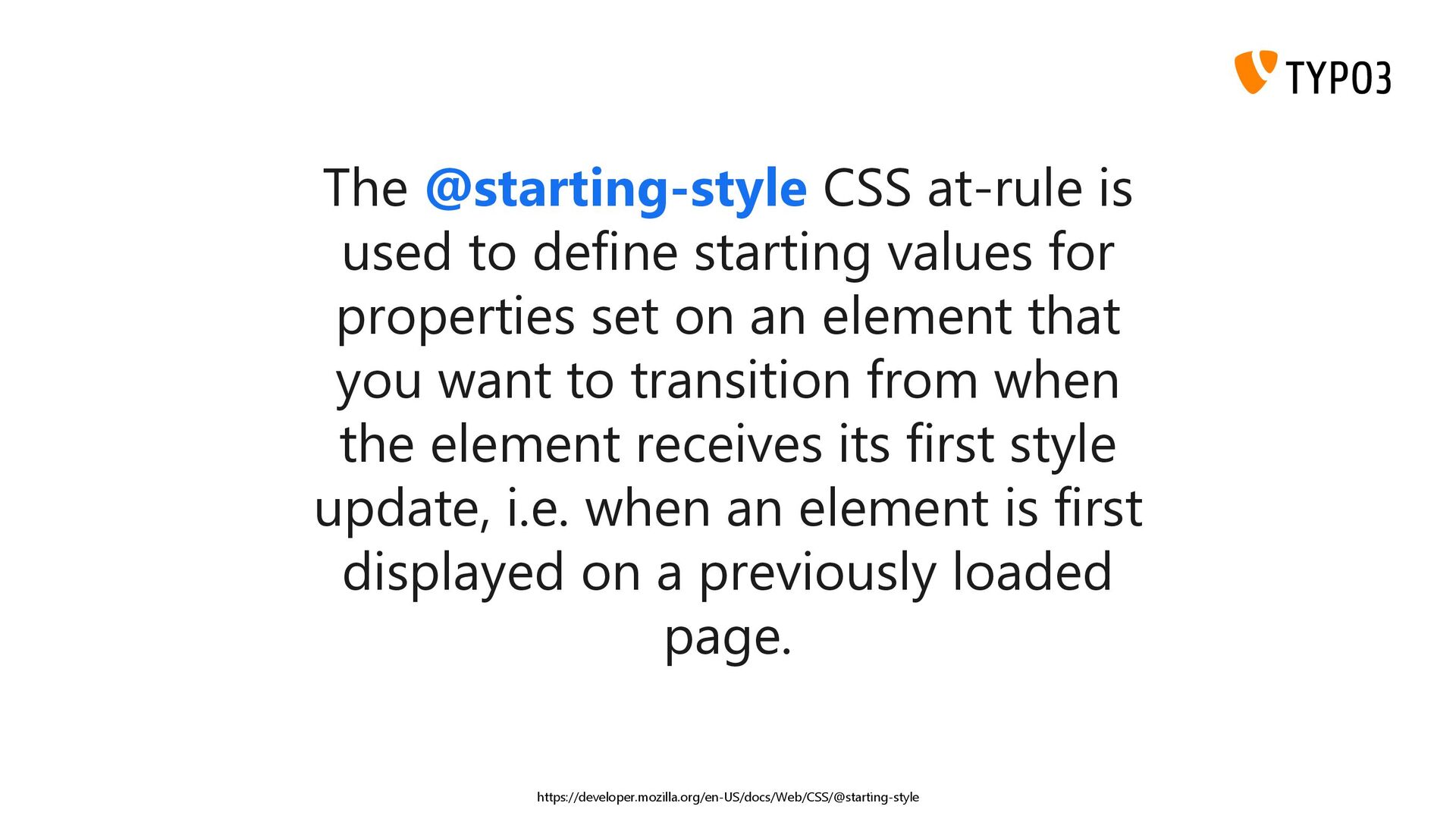 TYPO3

The @starting-style CSS at-rule is used to define starting values for properties set on an element that you want to transition from when the element receives its first style update, i.e. when an element is first displayed on a previously loaded page.

https://developer.mozilla.org/en-US/docs/Web/CSS/@starting-style